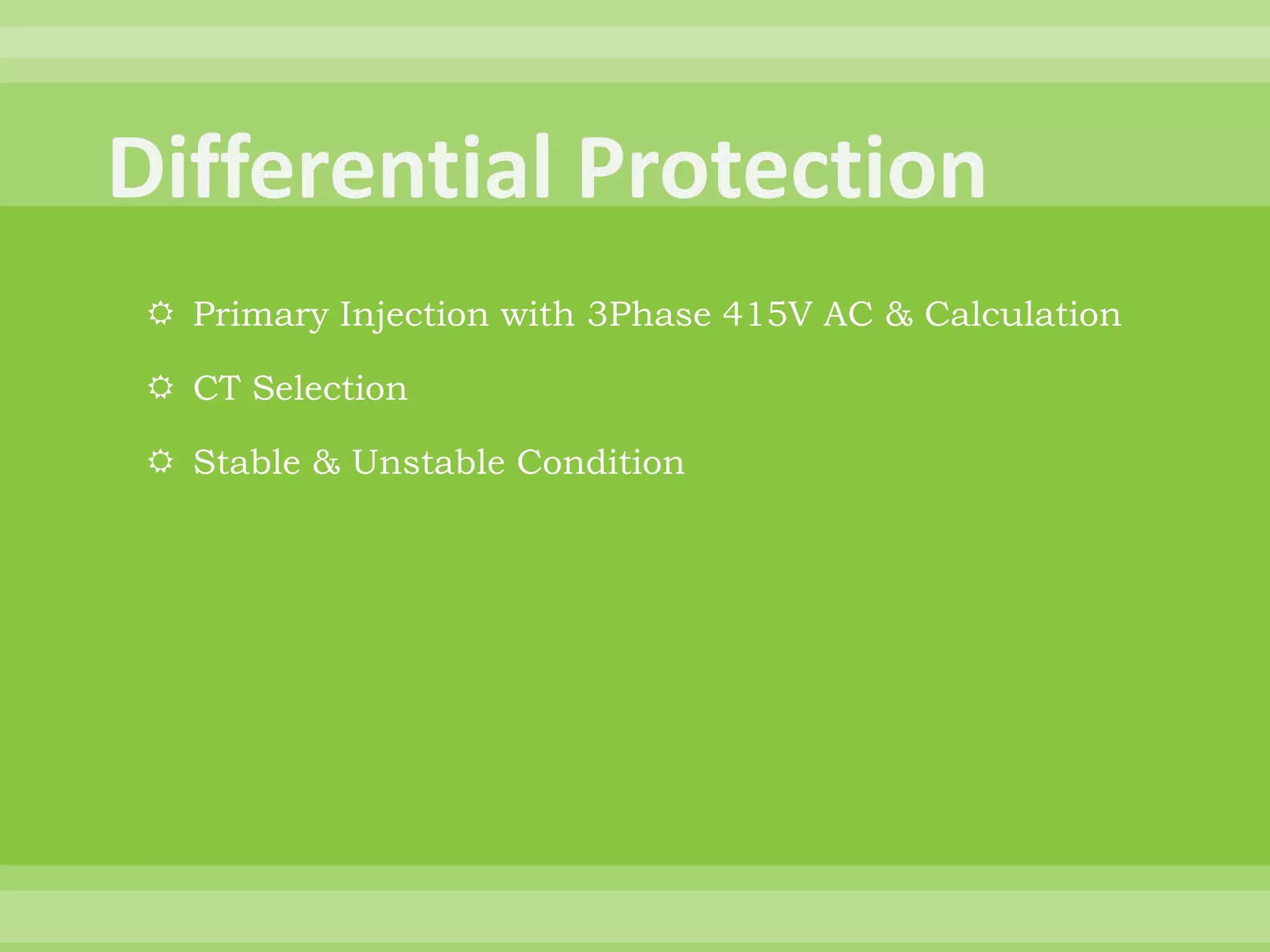 Differential Protection

Primary Injection with 3Phase 415V AC & Calculation

CT Selection

Stable & Unstable Condition